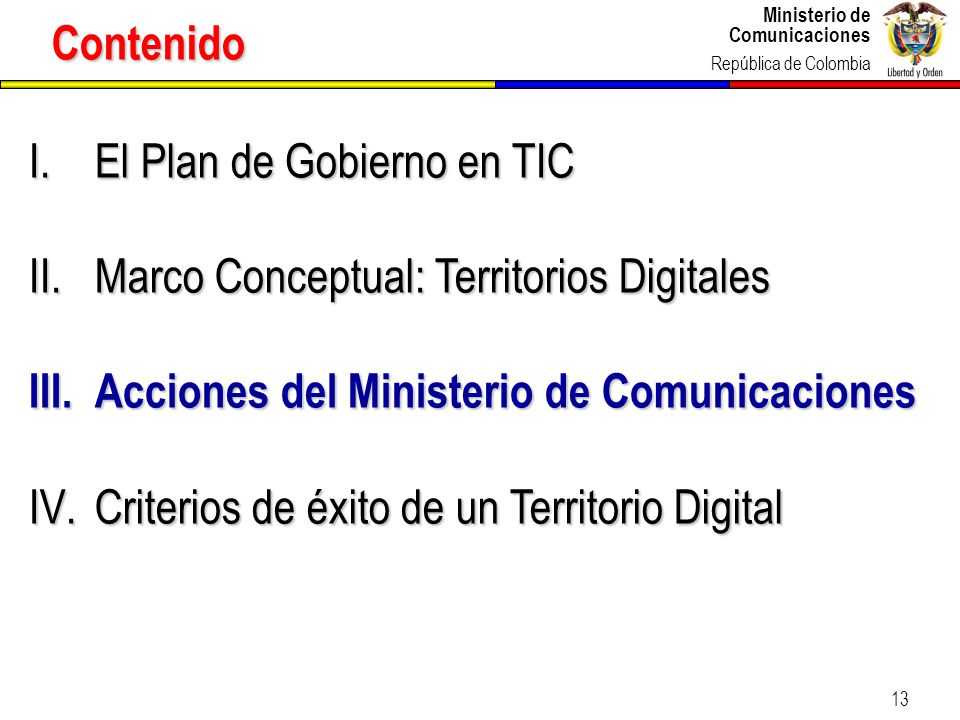 Contenido

Ministerio de Comunicaciones
República de Colombia

Libertad y Orden

I. El Plan de Gobierno en TIC

II. Marco Conceptual: Territorios Digitales

III. Acciones del Ministerio de Comunicaciones

IV. Criterios de éxito de un Territorio Digital

13